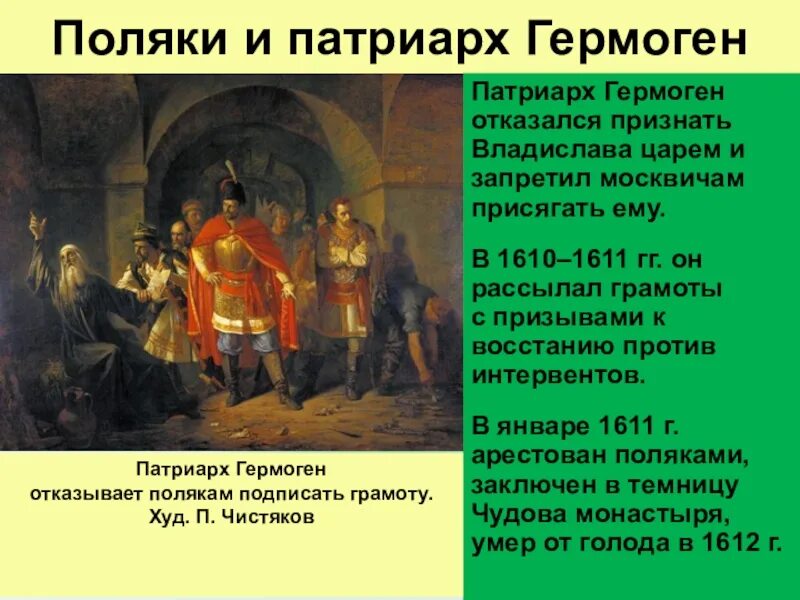 Поляки и патриарх Гермоген

Патриарх Гермоген отказывает полякам подписать грамоту. Худ. П. Чистяков

Патриарх Гермоген отказался признать Владислава царем и запретил москвичам присягать ему.

В 1610–1611 гг. он рассылал грамоты с призывами к восстанию против интервентов.

В январе 1611 г. арестован поляками, заключен в темницу Чудова монастыря, умер от голода в 1612 г.